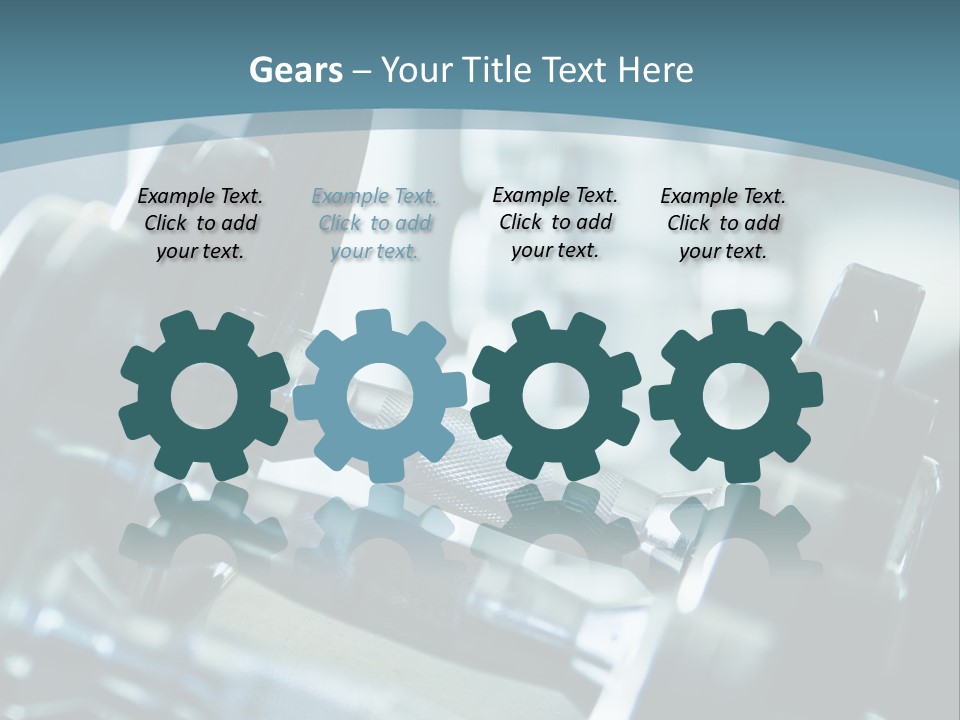 Gears – Your Title Text Here

Example Text. Click to add your text.

Example Text. Click to add your text.

Example Text. Click to add your text.

Example Text. Click to add your text.